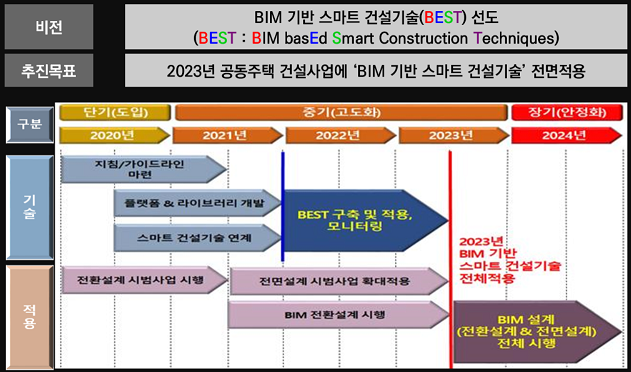 비전

BIM 기반 스마트 건설기술(BEST) 선도
(BEST : BIM basEd Smart Construction Techniques)

추진목표

2023년 공동주택 건설사업에 'BIM 기반 스마트 건설기술' 전면적용

구분

단기(도입)

중기(고도화)

장기(안정화)

2020년

2021년

2022년

2023년

2024년

기술

지침/가이드라인 마련

플랫폼 & 라이브러리 개발

스마트 건설기술 연계

BEST 구축 및 적용, 모니터링

2023년 BIM 기반 스마트 건설기술 전체적용

적용

전환설계 시범사업 시행

전면설계 시범사업 확대적용

BIM 전환설계 시행

BIM 설계 (전환설계 & 전면설계) 전체 시행